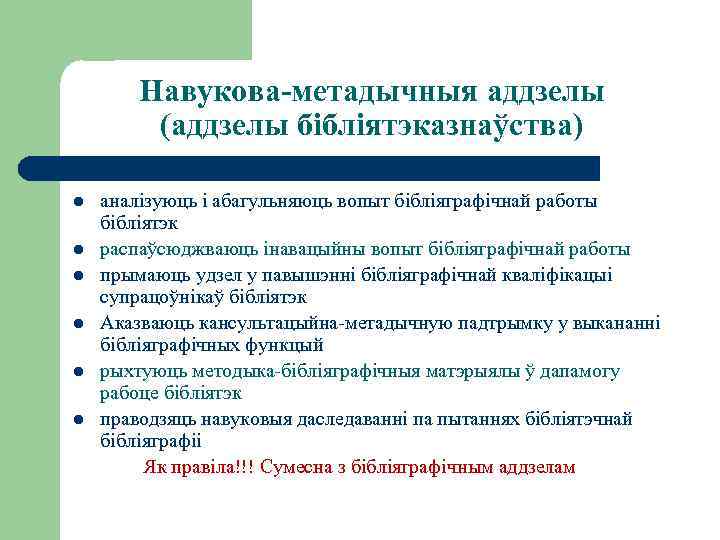 Навукова-метадычныя аддзелы (аддзелы бібліятэказнаўства)

- аналізуюць і абагульняюць вопыт бібліяграфічнай работы бібліятэк
- распаўсюджваюць інавацыйны вопыт бібліяграфічнай работы
- прымаюць удзел у павышэнні бібліяграфічнай кваліфікацыі супрацоўнікаў бібліятэк
- Аказваюць кансультацыйна-метадычную падтрымку у выкананні бібліяграфічных функцый
- рыхтуюць методыка-бібліяграфічныя матэрыялы ў дапамогу рабоце бібліятэк
- праводзяць навуковыя даследаванні па пытаннях бібліятэчнай бібліяграфіі

Як правіла!!! Сумесна з бібліяграфічным аддзелам